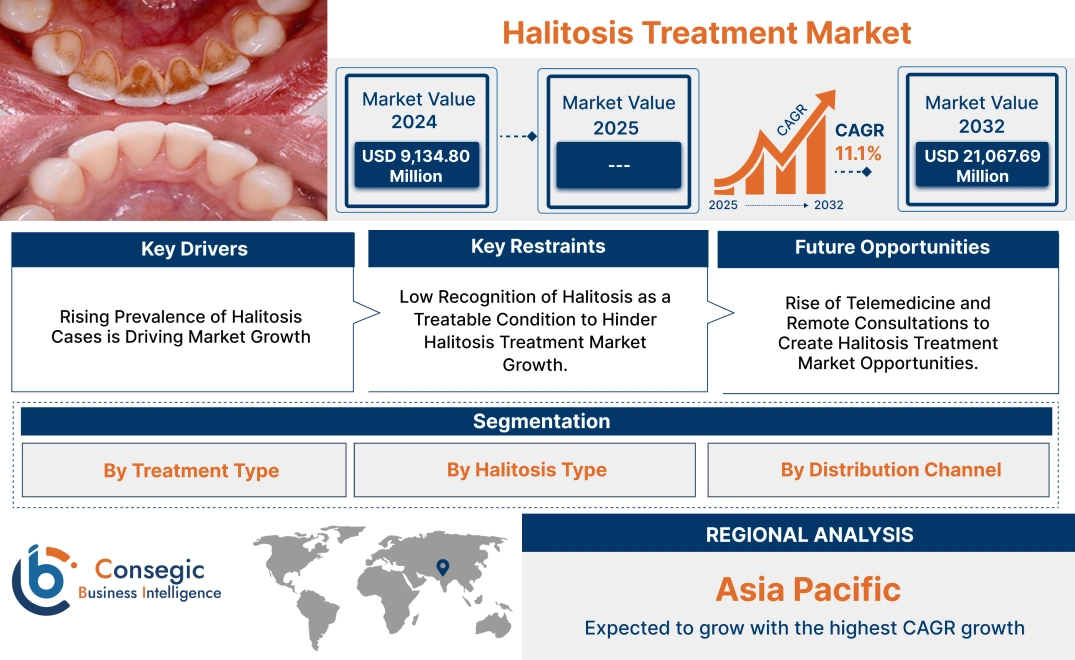 Halitosis Treatment Market

Market Value 2024
USD 9,134.80 Million

Market Value 2025
---

CAGR
CAGR 11.1%
2025 2032

Market Value 2032
USD 21,067.69 Million

Key Drivers
Rising Prevalence of Halitosis Cases is Driving Market Growth

Key Restraints
Low Recognition of Halitosis as a Treatable Condition to Hinder Halitosis Treatment Market Growth.

Future Opportunities
Rise of Telemedicine and Remote Consultations to Create Halitosis Treatment Market Opportunities.

Segmentation
By Treatment Type
By Halitosis Type
By Distribution Channel

Consegic Business Intelligence

REGIONAL ANALYSIS
Asia Pacific
Expected to grow with the highest CAGR growth